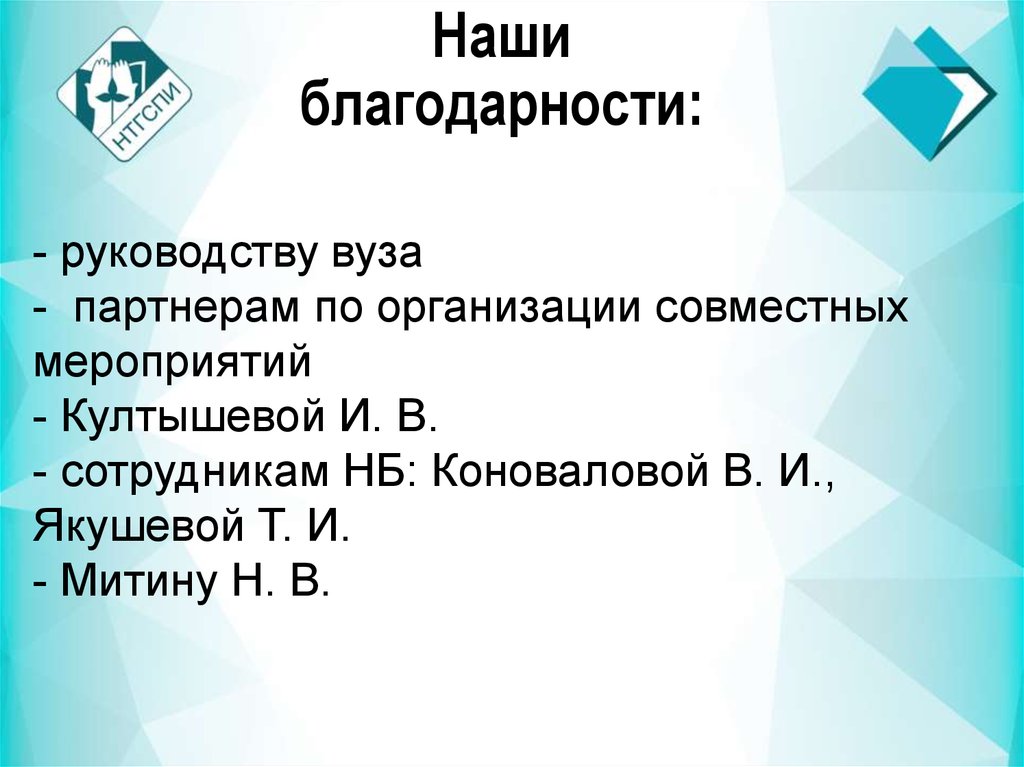 НТГСПИ

Наши благодарности:

- руководству вуза
- партнерам по организации совместных мероприятий
- Култышевой И. В.
- сотрудникам НБ: Коноваловой В. И., Якушевой Т. И.
- Митину Н. В.